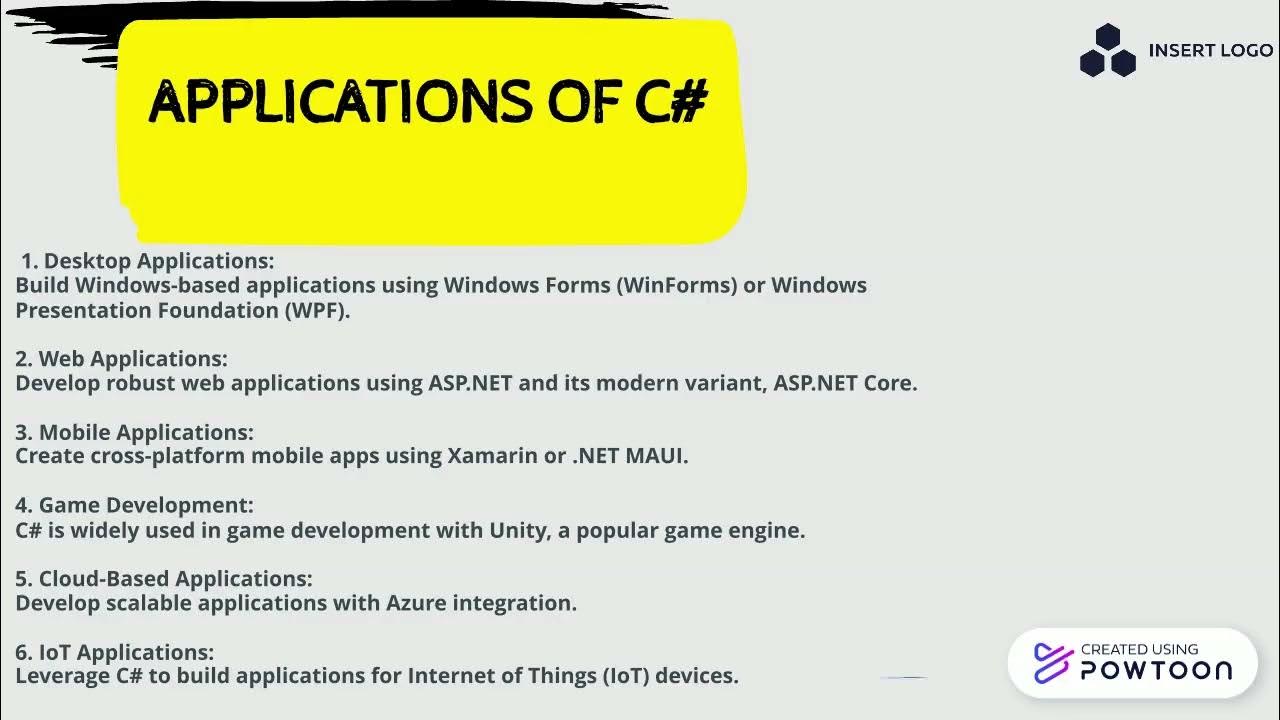 APPLICATIONS OF C#

INSERT LOGO

1. Desktop Applications:
Build Windows-based applications using Windows Forms (WinForms) or Windows Presentation Foundation (WPF).

2. Web Applications:
Develop robust web applications using ASP.NET and its modern variant, ASP.NET Core.

3. Mobile Applications:
Create cross-platform mobile apps using Xamarin or .NET MAUI.

4. Game Development:
C# is widely used in game development with Unity, a popular game engine.

5. Cloud-Based Applications:
Develop scalable applications with Azure integration.

6. IoT Applications:
Leverage C# to build applications for Internet of Things (IoT) devices.

CREATED USING
POWTOON